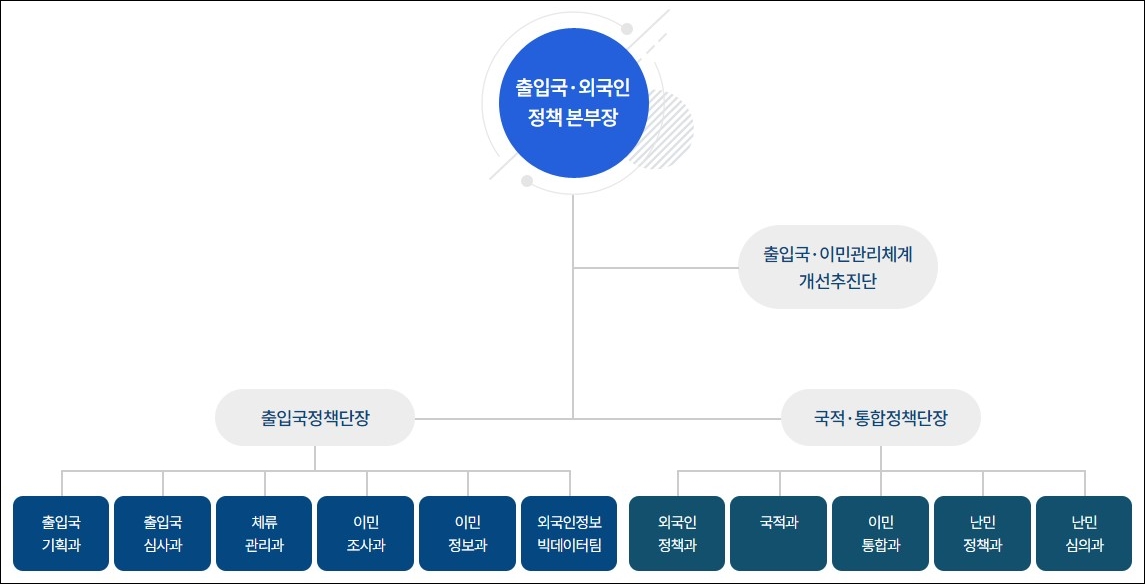 출입국·외국인
정책 본부장

출입국·이민관리체계
개선추진단

출입국정책단장

국적·통합정책단장

출입국
기획과

출입국
심사과

체류
관리과

이민
조사과

이민
정보과

외국인정보
빅데이터팀

외국인
정책과

국적과

이민
통합과

난민
정책과

난민
심의과